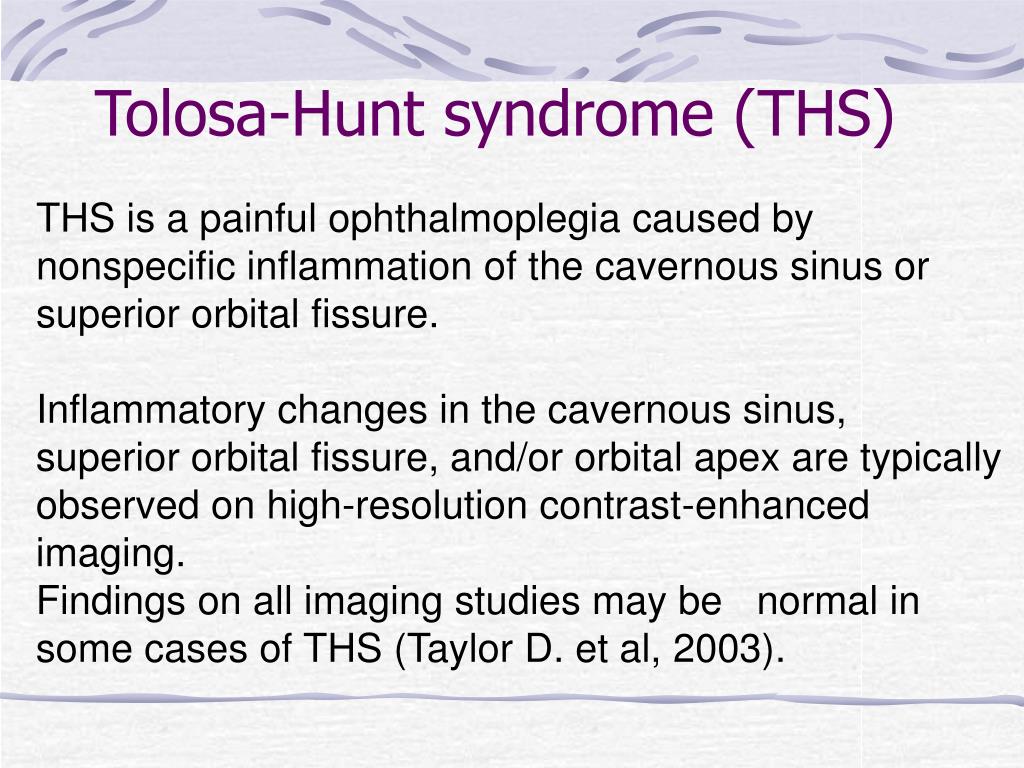 Tolosa-Hunt syndrome (THS)

THS is a painful ophthalmoplegia caused by nonspecific inflammation of the cavernous sinus or superior orbital fissure.

Inflammatory changes in the cavernous sinus, superior orbital fissure, and/or orbital apex are typically observed on high-resolution contrast-enhanced imaging.
Findings on all imaging studies may be normal in some cases of THS (Taylor D. et al, 2003).